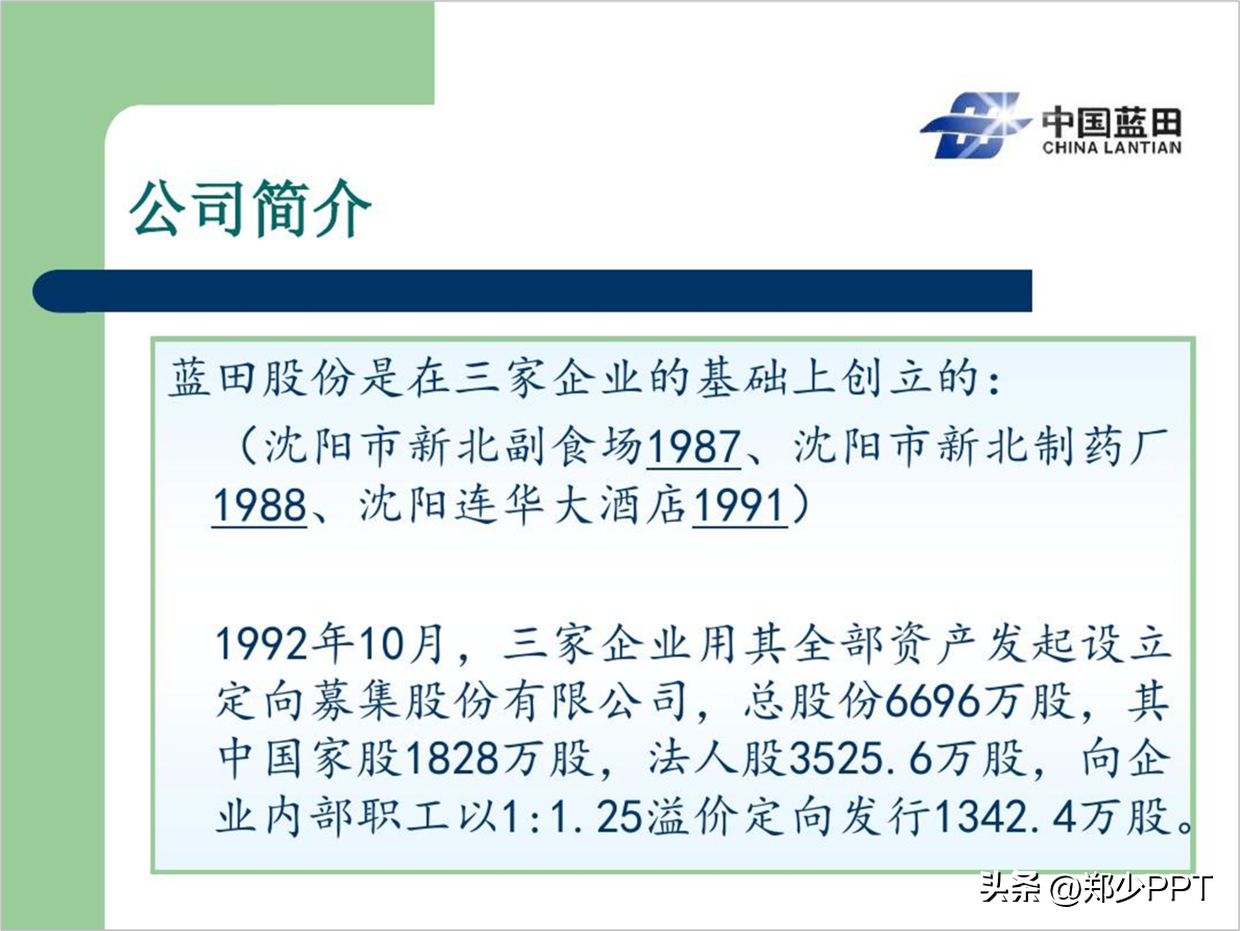 中国蓝田
CHINA LANTIAN

公司简介

蓝田股份是在三家企业的基础上创立的:
（沈阳市新北副食场1987、沈阳市新北制药厂1988、沈阳连华大酒店1991）

1992年10月，三家企业用其全部资产发起设立定向募集股份有限公司，总股份6696万股，其中国家股1828万股，法人股3525.6万股，向企业内部职工以1:1.25溢价定向发行1342.4万股。

头条 @郑少PPT